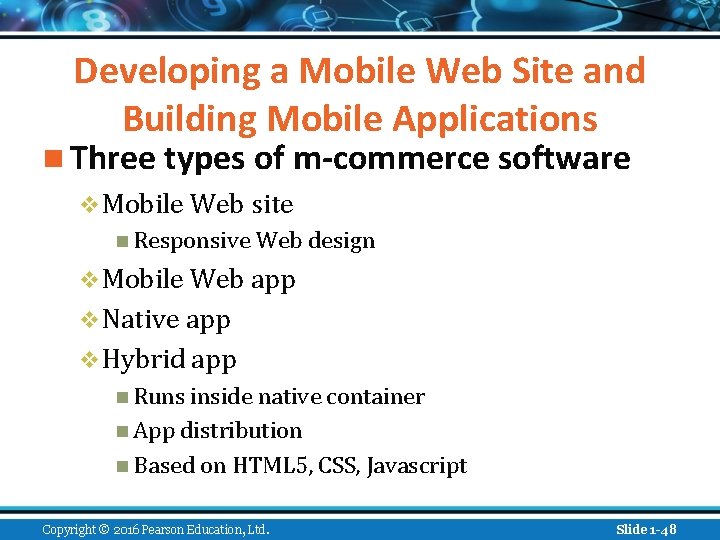 Developing a Mobile Web Site and Building Mobile Applications

Three types of m-commerce software

Mobile Web site

Responsive Web design

Mobile Web app

Native app

Hybrid app

Runs inside native container

App distribution

Based on HTML5, CSS, Javascript

Copyright © 2016 Pearson Education, Ltd.

Slide 1-48